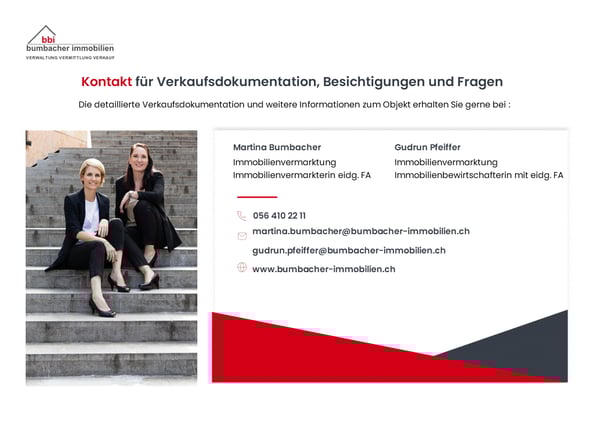 bbi
bumbacher immobilien
VERWALTUNG VERMITTLUNG VERKAUF

Kontakt für Verkaufsdokumentation, Besichtigungen und Fragen

Die detaillierte Verkaufsdokumentation und weitere Informationen zum Objekt erhalten Sie gerne bei :

Martina Bumbacher
Immobilienvermarktung
Immobilienvermarkterin eidg. FA

Gudrun Pfeiffer
Immobilienvermarktung
Immobilienbewirtschafterin mit eidg. FA

056 410 22 11

martina.bumbacher@bumbacher-immobilien.ch

gudrun.pfeiffer@bumbacher-immobilien.ch

www.bumbacher-immobilien.ch